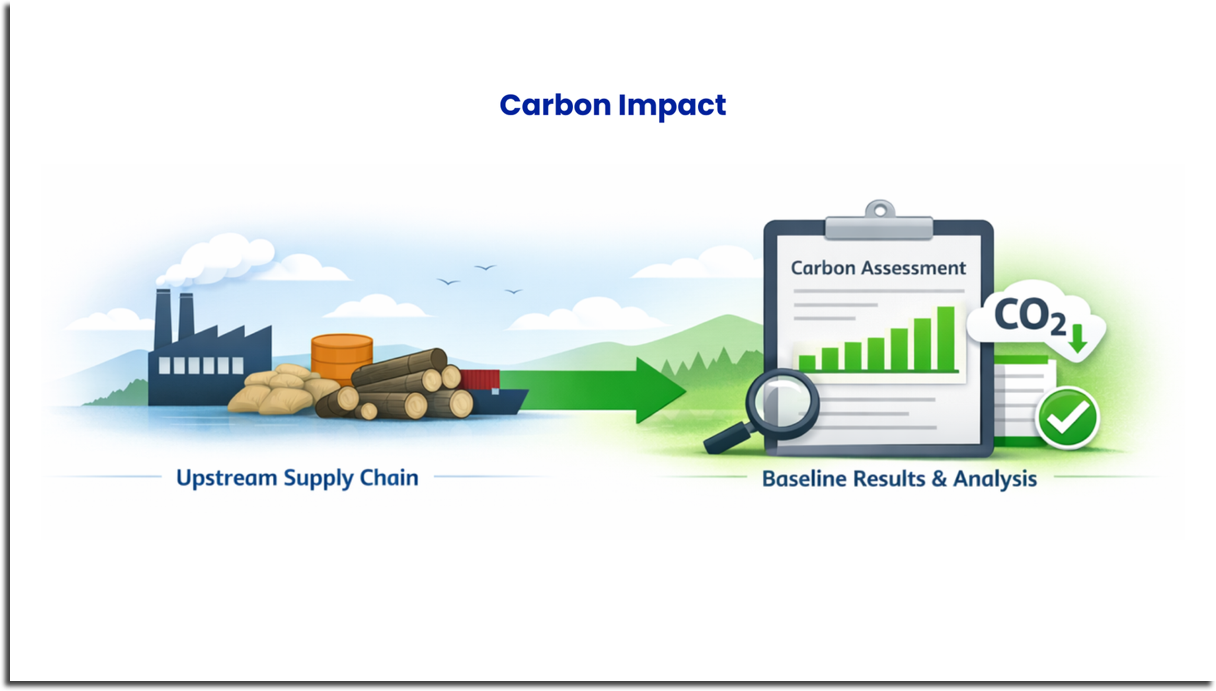 Carbon Impact

Carbon Assessment

$CO_2$

Upstream Supply Chain

Baseline Results & Analysis